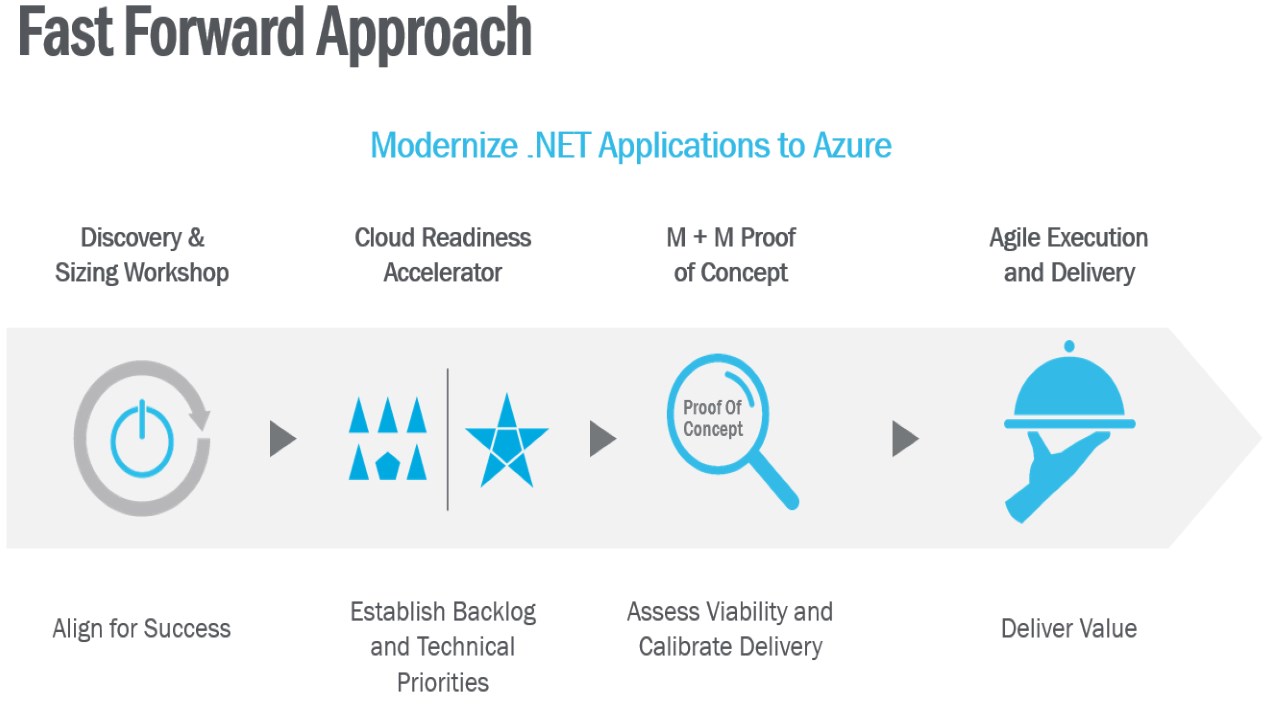 Fast Forward Approach

Modernize .NET Applications to Azure

Discovery & Sizing Workshop

Cloud Readiness Accelerator

M + M Proof of Concept

Agile Execution and Delivery

Proof Of Concept

Align for Success

Establish Backlog and Technical Priorities

Assess Viability and Calibrate Delivery

Deliver Value